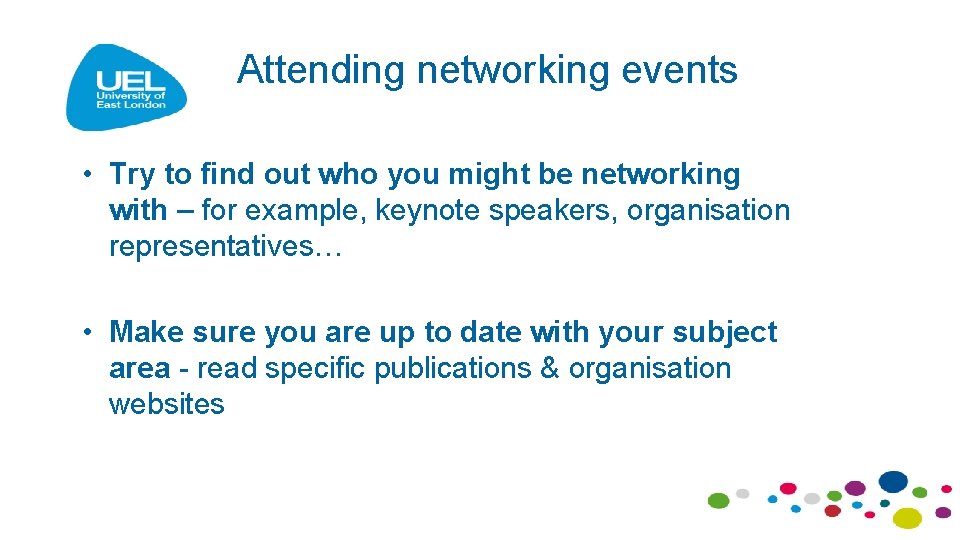 UEL
University of
East London

Attending networking events

• Try to find out who you might be networking with – for example, keynote speakers, organisation representatives…

• Make sure you are up to date with your subject area - read specific publications & organisation websites